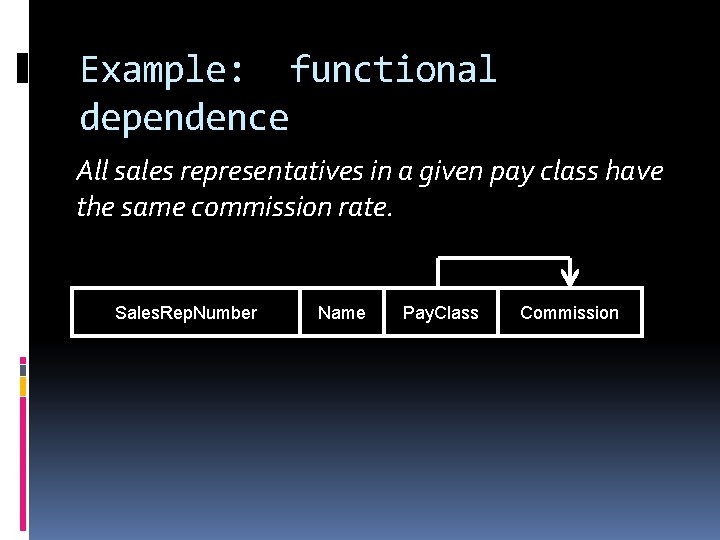 Example: functional dependence

All sales representatives in a given pay class have the same commission rate.

| SalesRepNumber | Name | PayClass | Commission |
|---|---|---|---|